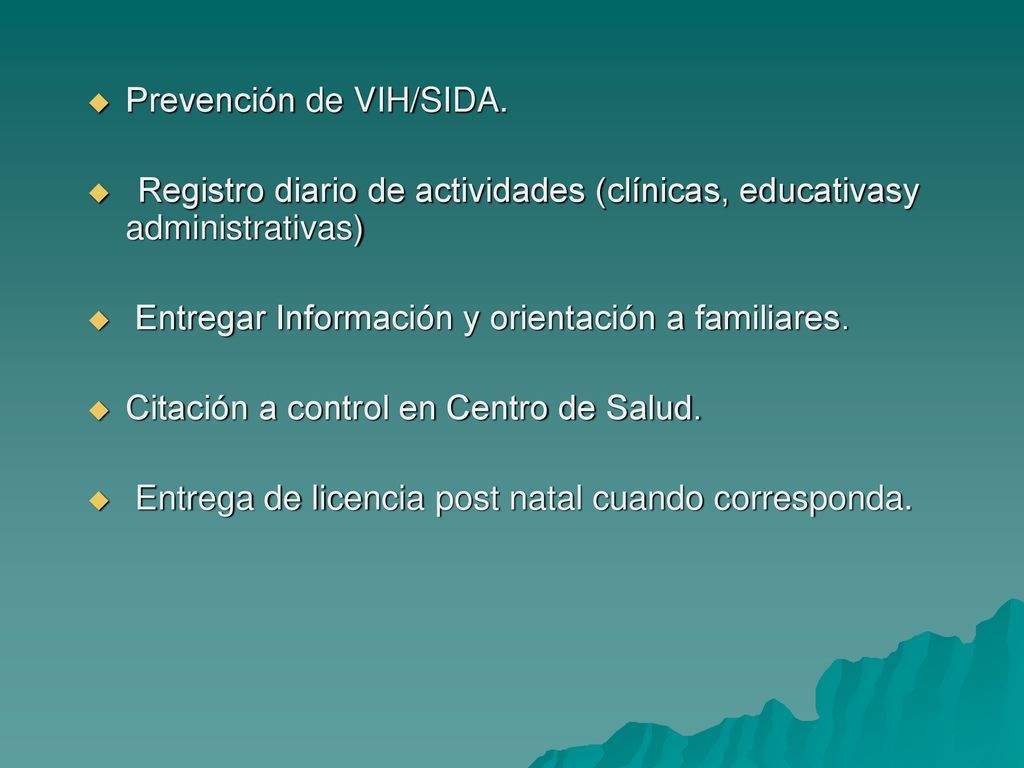 Prevención de VIH/SIDA.

Registro diario de actividades (clínicas, educativasy administrativas)

Entregar Información y orientación a familiares.

Citación a control en Centro de Salud.

Entrega de licencia post natal cuando corresponda.